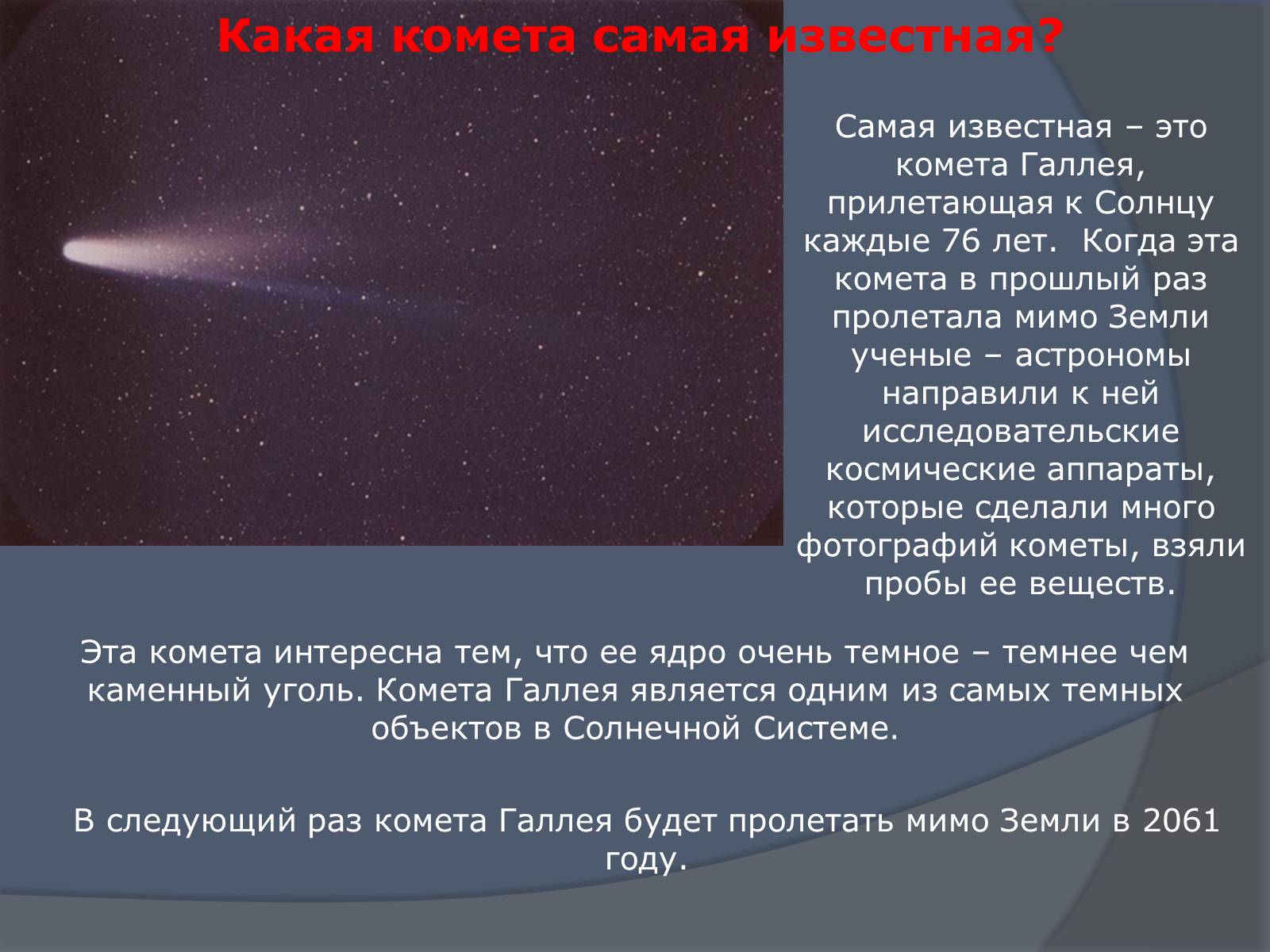 Какая комета самая известная?

Самая известная – это комета Галлея, прилетающая к Солнцу каждые 76 лет.  Когда эта комета в прошлый раз пролетала мимо Земли ученые – астрономы направили к ней исследовательские космические аппараты, которые сделали много фотографий кометы, взяли пробы ее веществ.

Эта комета интересна тем, что ее ядро очень темное – темнее чем каменный уголь. Комета Галлея является одним из самых темных объектов в Солнечной Системе.

В следующий раз комета Галлея будет пролетать мимо Земли в 2061 году.